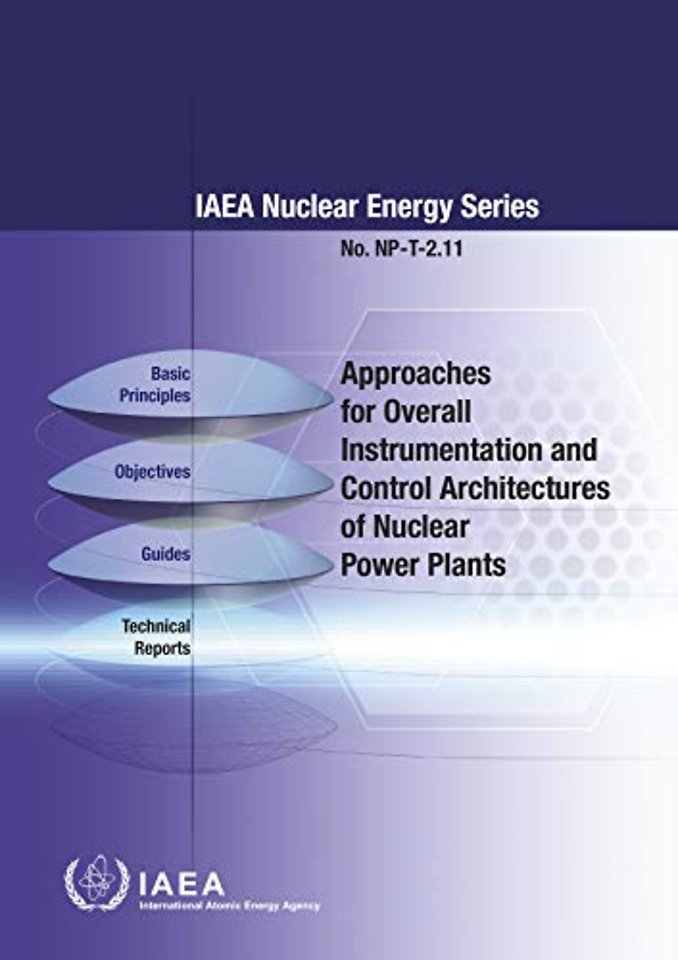 IAEA Nuclear Energy Series

No. NP-T-2.11

Basic Principles

Objectives

Guides

Technical Reports

Approaches for Overall Instrumentation and Control Architectures of Nuclear Power Plants

IAEA
International Atomic Energy Agency